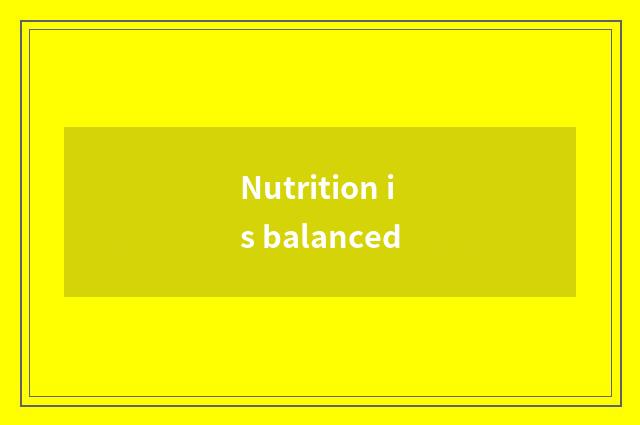 Nutrition i
s balanced